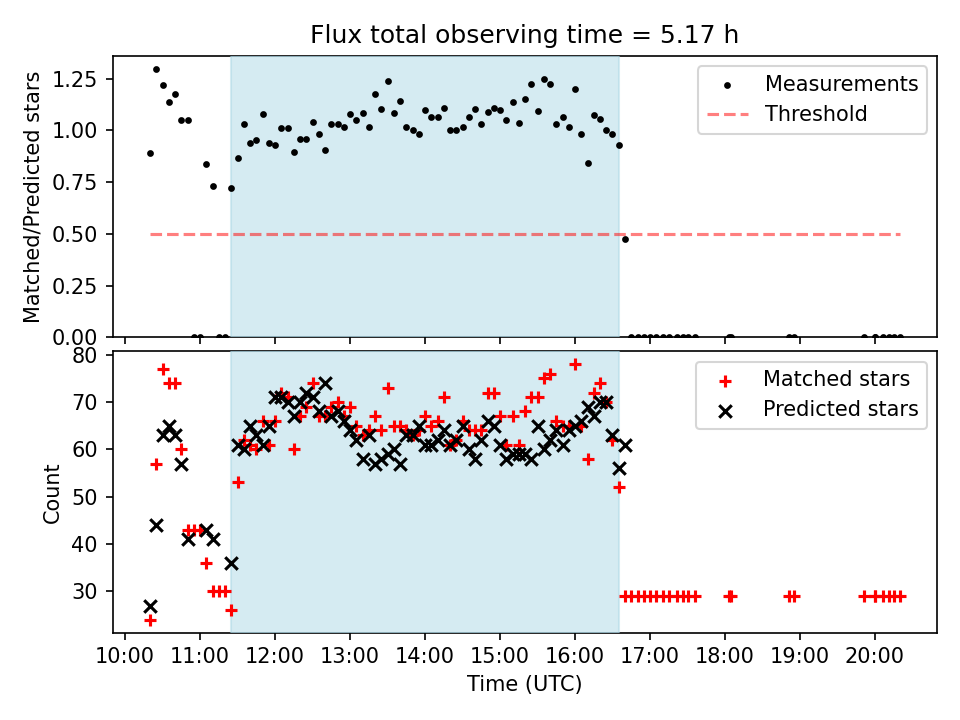 Flux total observing time = 5.17 h

Matched/Predicted stars

1.25
1.00
0.75
0.50
0.25
0.00

Measurements
Threshold

Count

80
70
60
50
40
30

Matched stars
Predicted stars

10:00 11:00 12:00 13:00 14:00 15:00 16:00 17:00 18:00 19:00 20:00

Time (UTC)